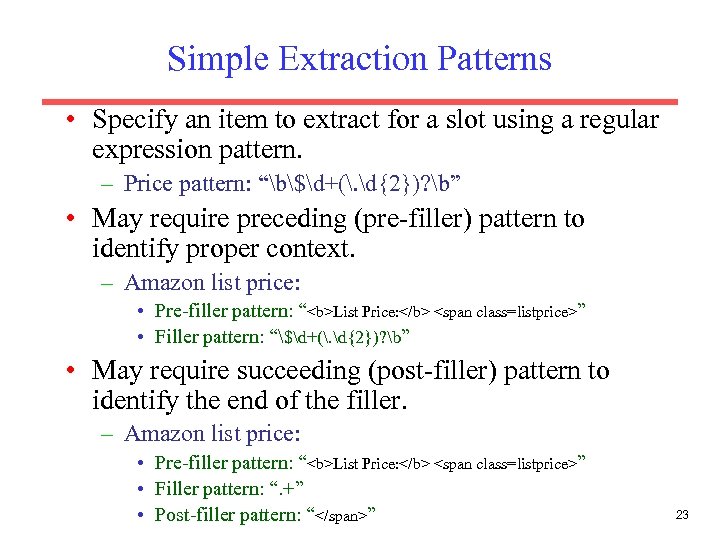 Simple Extraction Patterns

• Specify an item to extract for a slot using a regular expression pattern.

– Price pattern: “\b\$\d+(\.\d{2})?\b”

• May require preceding (pre-filler) pattern to identify proper context.

– Amazon list price:

• Pre-filler pattern: “<b>List Price:</b> <span class=listprice>”

• Filler pattern: “\$\d+(\.\d{2})?\b”

• May require succeeding (post-filler) pattern to identify the end of the filler.

– Amazon list price:

• Pre-filler pattern: “<b>List Price:</b> <span class=listprice>”

• Filler pattern: “.+”

• Post-filler pattern: “</span>”

23